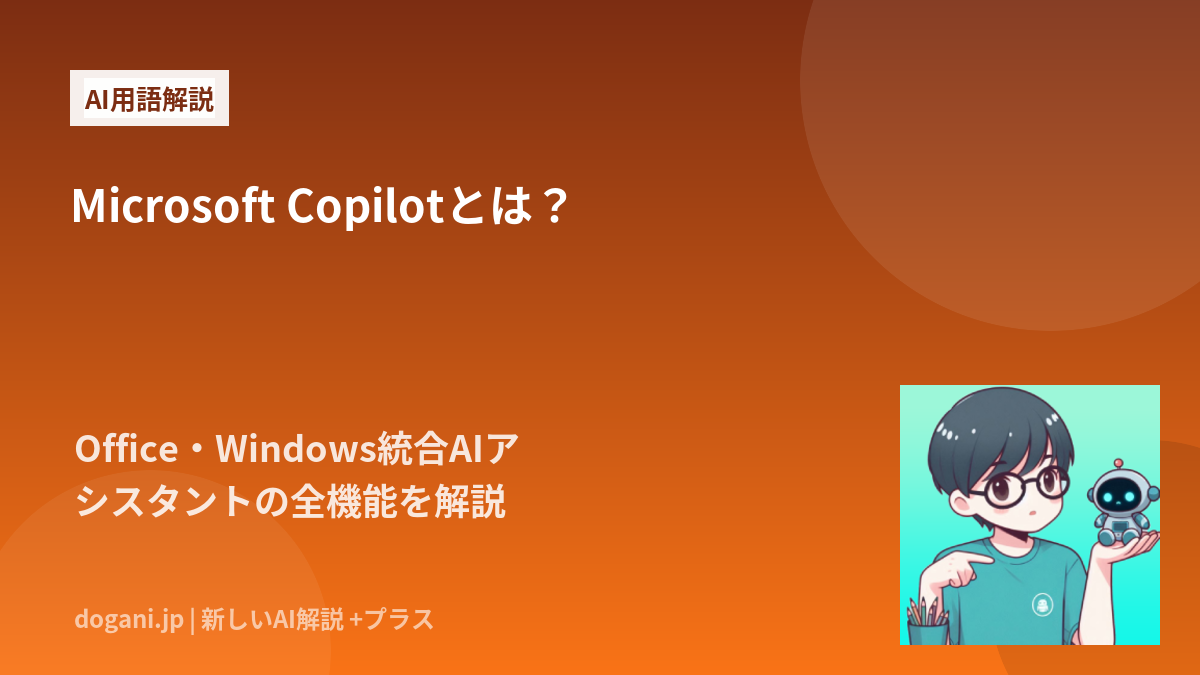 AI用語解説

Microsoft Copilotとは？

Office・Windows統合AIアシスタントの全機能を解説

dogani.jp | 新しいAI解説 +プラス